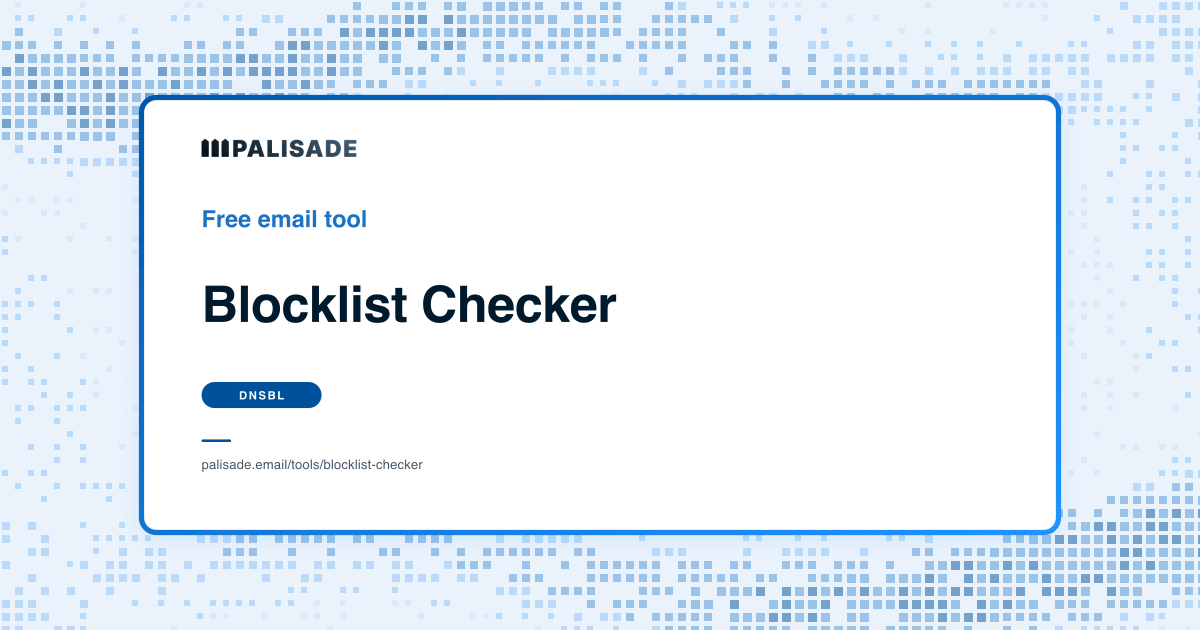 PALISADE

Free email tool

Blocklist Checker

DNSBL

palisade.email/tools/blocklist-checker